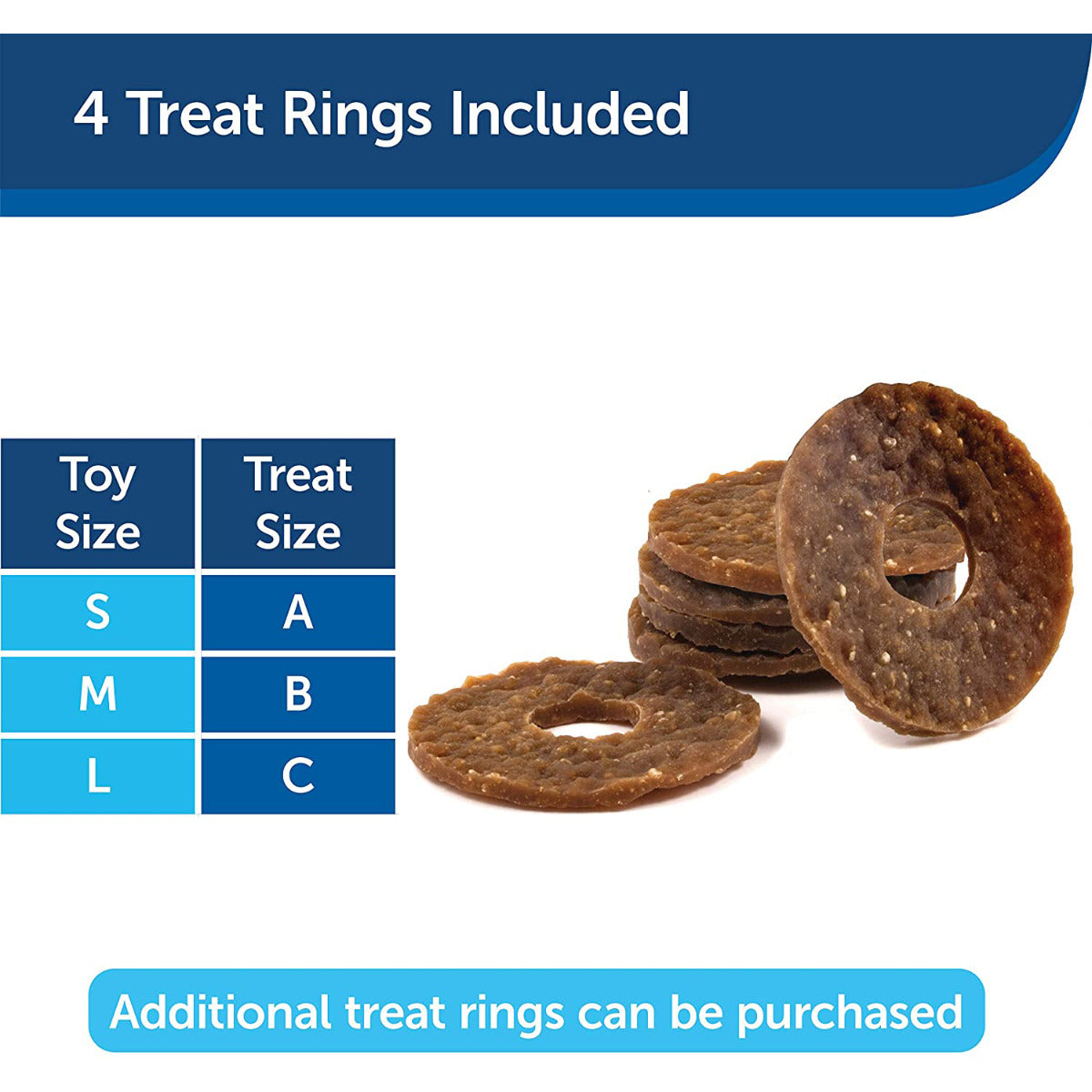 4 Treat Rings Included

| Toy Size | Treat Size |
|---|---|
| S | A |
| M | B |
| L | C |

Additional treat rings can be purchased